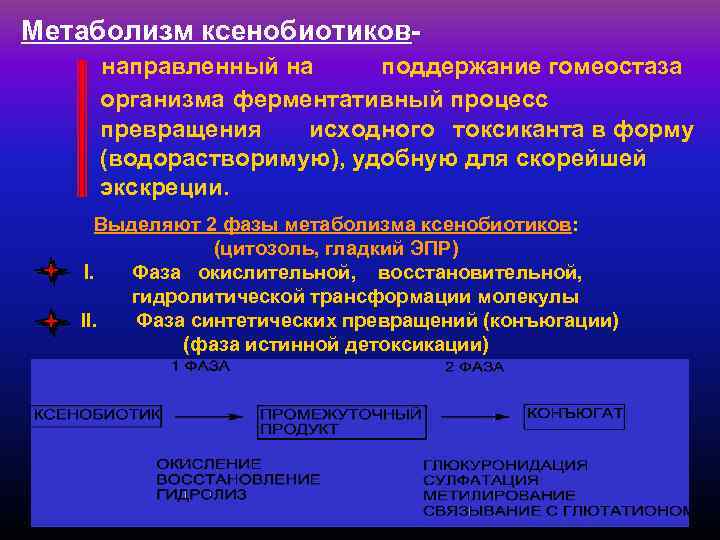 Метаболизм ксенобиотиков-

направленный на поддержание гомеостаза организма ферментативный процесс превращения исходного токсиканта в форму (водорастворимую), удобную для скорейшей экскреции.

Выделяют 2 фазы метаболизма ксенобиотиков:
(цитозоль, гладкий ЭПР)

I. Фаза окислительной, восстановительной, гидролитической трансформации молекулы

II. Фаза синтетических превращений (конъюгации) (фаза истинной детоксикации)

1 ФАЗА

2 ФАЗА

КСЕНОБИОТИК

ПРОМЕЖУТОЧНЫЙ ПРОДУКТ

КОНЪЮГАТ

ОКИСЛЕНИЕ
ВОССТАНОВЛЕНИЕ
ГИДРОЛИЗ

ГЛЮКУРОНИДАЦИЯ
СУЛФАТАЦИЯ
МЕТИЛИРОВАНИЕ
СВЯЗЫВАНИЕ С ГЛЮТАТИОНОМ